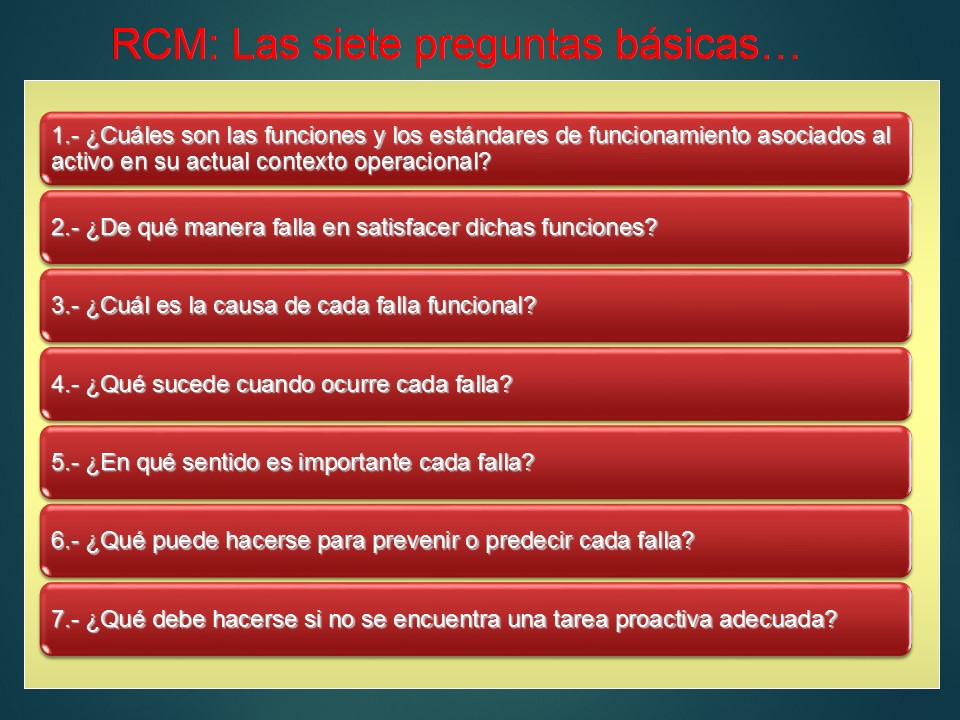 RCM: Las siete preguntas básicas…

1.- ¿Cuáles son las funciones y los estándares de funcionamiento asociados al activo en su actual contexto operacional?

2.- ¿De qué manera falla en satisfacer dichas funciones?

3.- ¿Cuál es la causa de cada falla funcional?

4.- ¿Qué sucede cuando ocurre cada falla?

5.- ¿En qué sentido es importante cada falla?

6.- ¿Qué puede hacerse para prevenir o predecir cada falla?

7.- ¿Qué debe hacerse si no se encuentra una tarea proactiva adecuada?